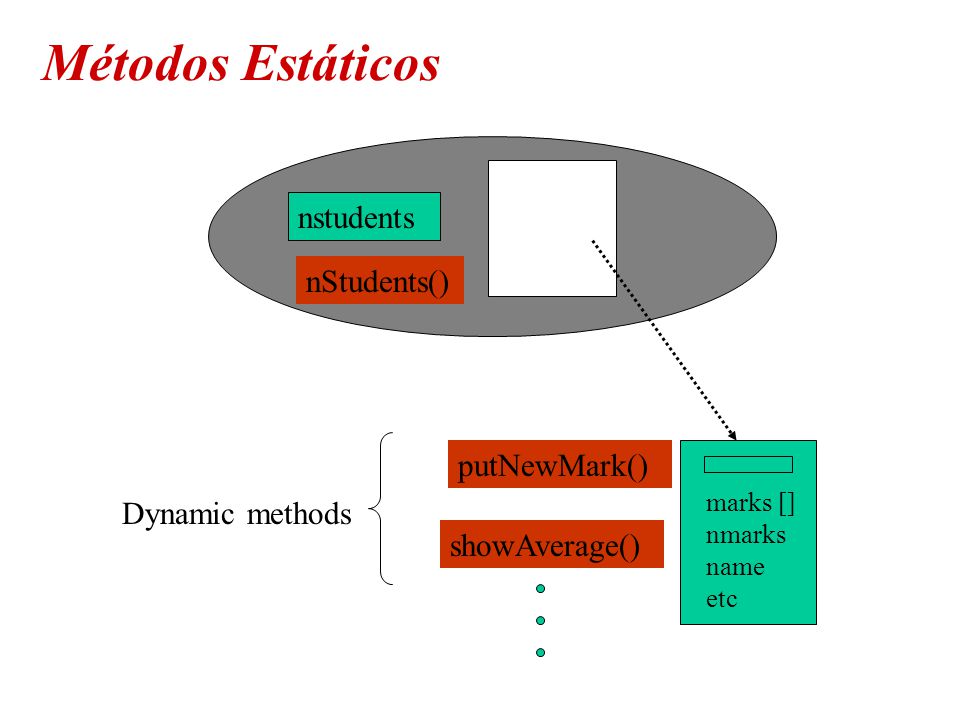 Métodos Estáticos

nstudents

nStudents()

Dynamic methods

putNewMark()

showAverage()

marks []
nmarks
name
etc